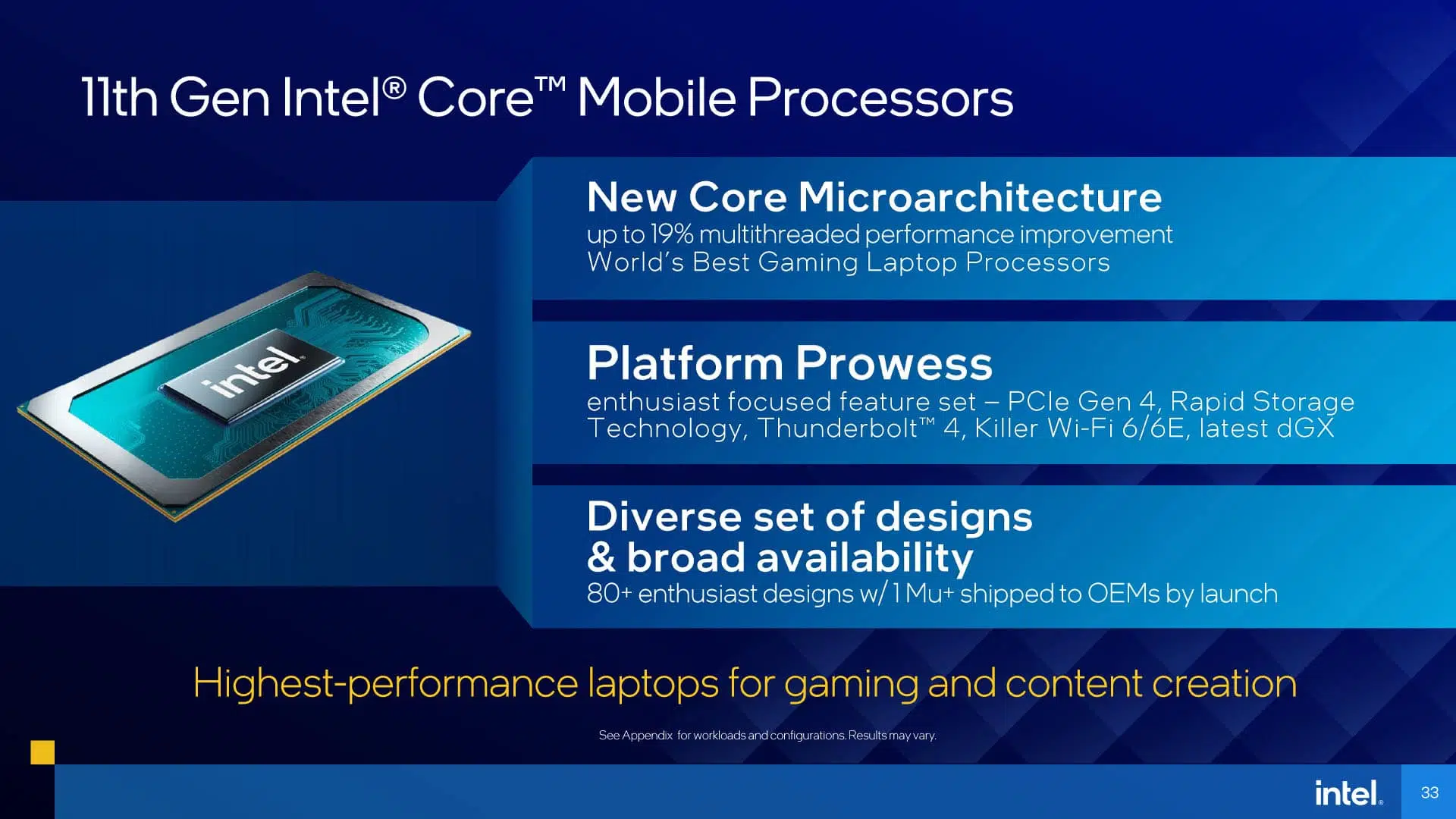 11th Gen Intel® Core™ Mobile Processors

intel.

New Core Microarchitecture
up to 19% multithreaded performance improvement
World's Best Gaming Laptop Processors

Platform Prowess
enthusiast focused feature set – PCIe Gen 4, Rapid Storage Technology, Thunderbolt™ 4, Killer Wi-Fi 6/6E, latest dGX

Diverse set of designs & broad availability
80+ enthusiast designs w/ 1 Mu+ shipped to OEMs by launch

Highest-performance laptops for gaming and content creation

See Appendix for workloads and configurations. Results may vary.

intel. 33